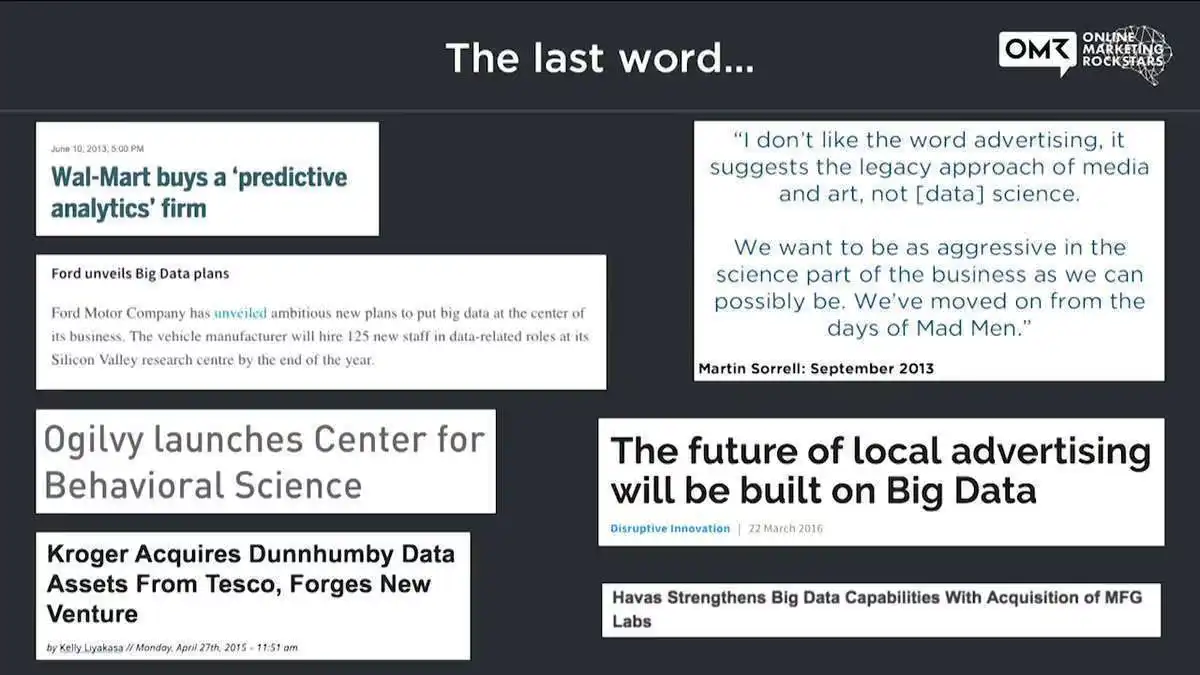 The last word...

OMR ONLINE MARKETING ROCKSTARS

June 10, 2013, 5:00 PM

Wal-Mart buys a 'predictive analytics' firm

Ford unveils Big Data plans

Ford Motor Company has unveiled ambitious new plans to put big data at the center of its business. The vehicle manufacturer will hire 125 new staff in data-related roles at its Silicon Valley research centre by the end of the year.

Ogilvy launches Center for Behavioral Science

Kroger Acquires Dunnhumby Data Assets From Tesco, Forges New Venture

by Kelly Liyakasa // Monday, April 27th, 2015 - 11:51 am

"I don't like the word advertising, it suggests the legacy approach of media and art, not [data] science.

We want to be as aggressive in the science part of the business as we can possibly be. We've moved on from the days of Mad Men."

Martin Sorrell: September 2013

The future of local advertising will be built on Big Data

Disruptive Innovation | 22 March 2016

Havas Strengthens Big Data Capabilities With Acquisition of MFG Labs